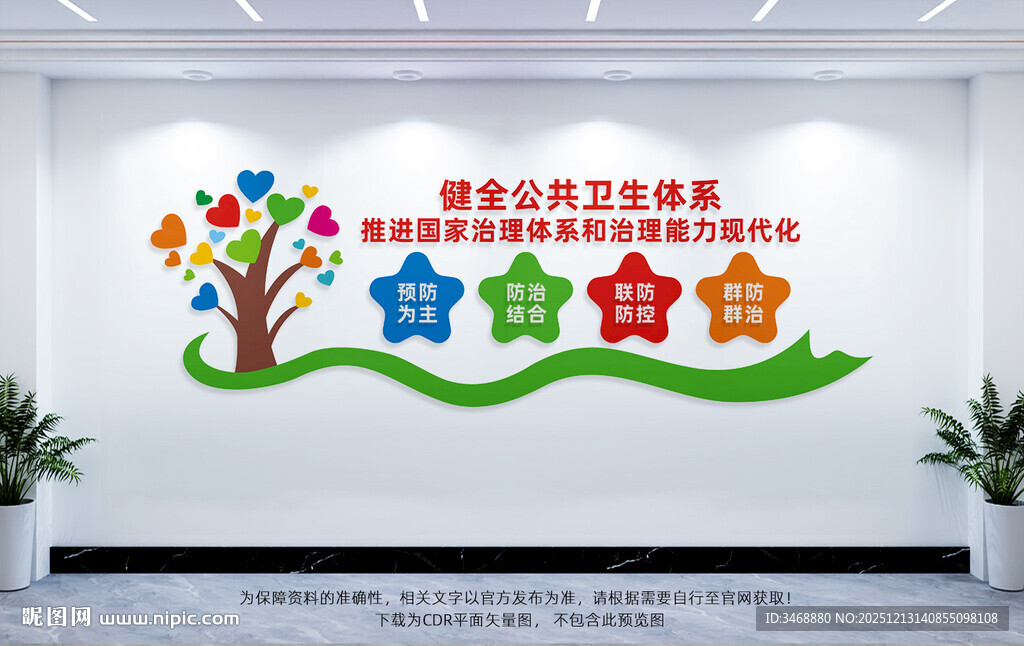 健全公共卫生体系
推进国家治理体系和治理能力现代化

预防为主

防治结合

联防防控

群防群治

为保障资料的准确性，相关文字以官方发布为准，请根据需要自行至官网获取！
下载为CDR平面矢量图，不包含此预览图

昵图网 www.nipic.com

ID:3468880 NO:20251213140855098108